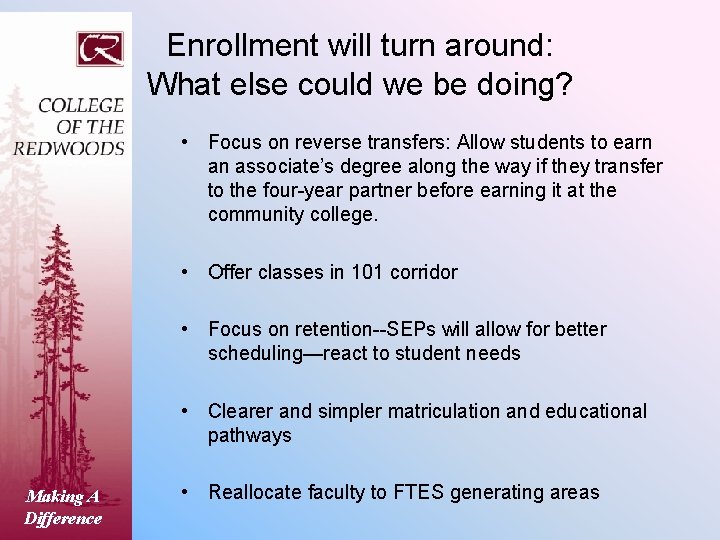 CR

COLLEGE OF THE REDWOODS

Making A Difference

Enrollment will turn around: What else could we be doing?

• Focus on reverse transfers: Allow students to earn an associate's degree along the way if they transfer to the four-year partner before earning it at the community college.

• Offer classes in 101 corridor

• Focus on retention--SEPs will allow for better scheduling—react to student needs

• Clearer and simpler matriculation and educational pathways

• Reallocate faculty to FTES generating areas